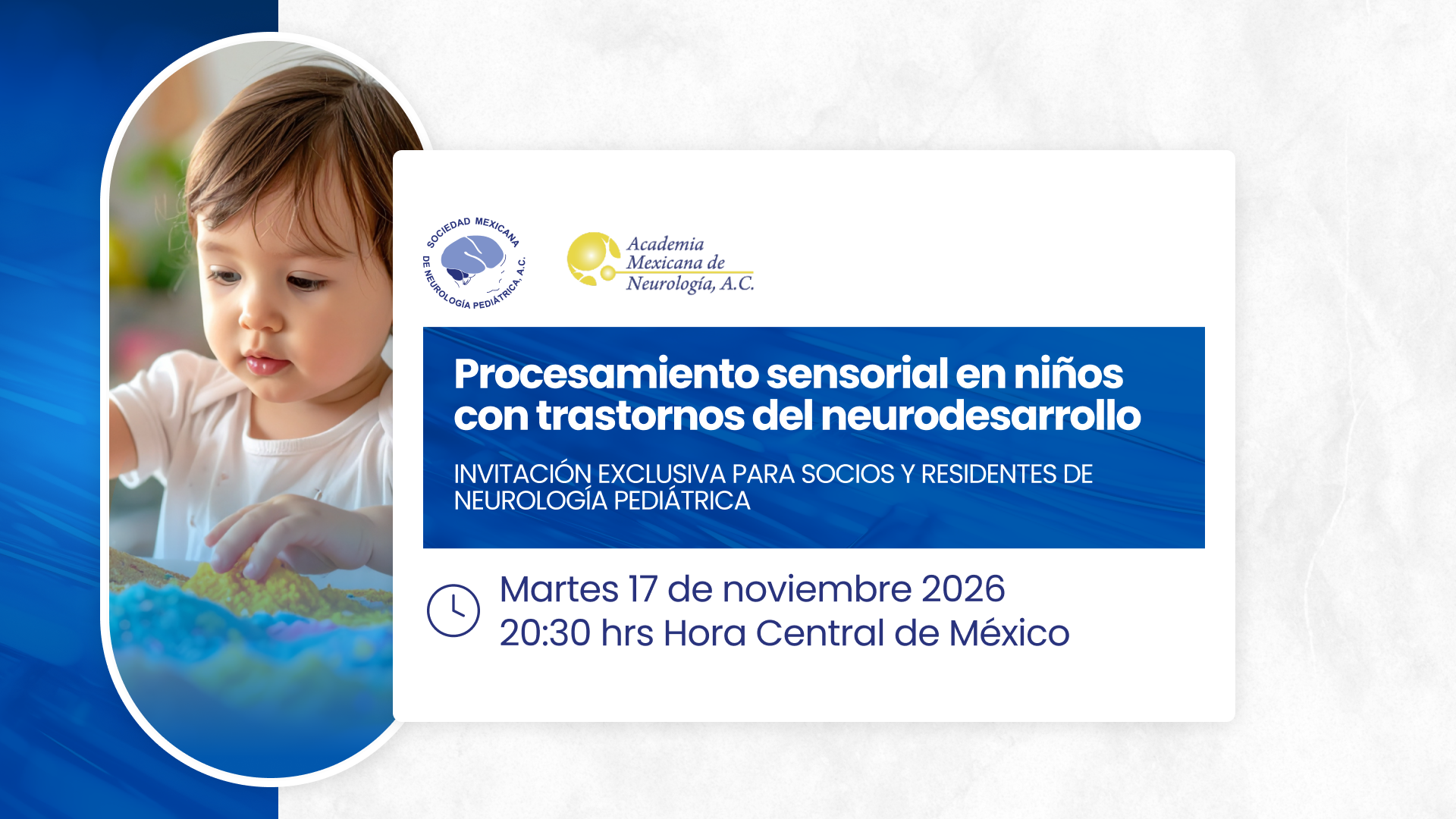 SOCIEDAD MEXICANA DE NEUROLOGÍA PEDIÁTRICA, A.C.

Academia Mexicana de Neurología, A.C.

Procesamiento sensorial en niños con trastornos del neurodesarrollo

INVITACIÓN EXCLUSIVA PARA SOCIOS Y RESIDENTES DE NEUROLOGÍA PEDIÁTRICA

Martes 17 de noviembre 2026
20:30 hrs Hora Central de México